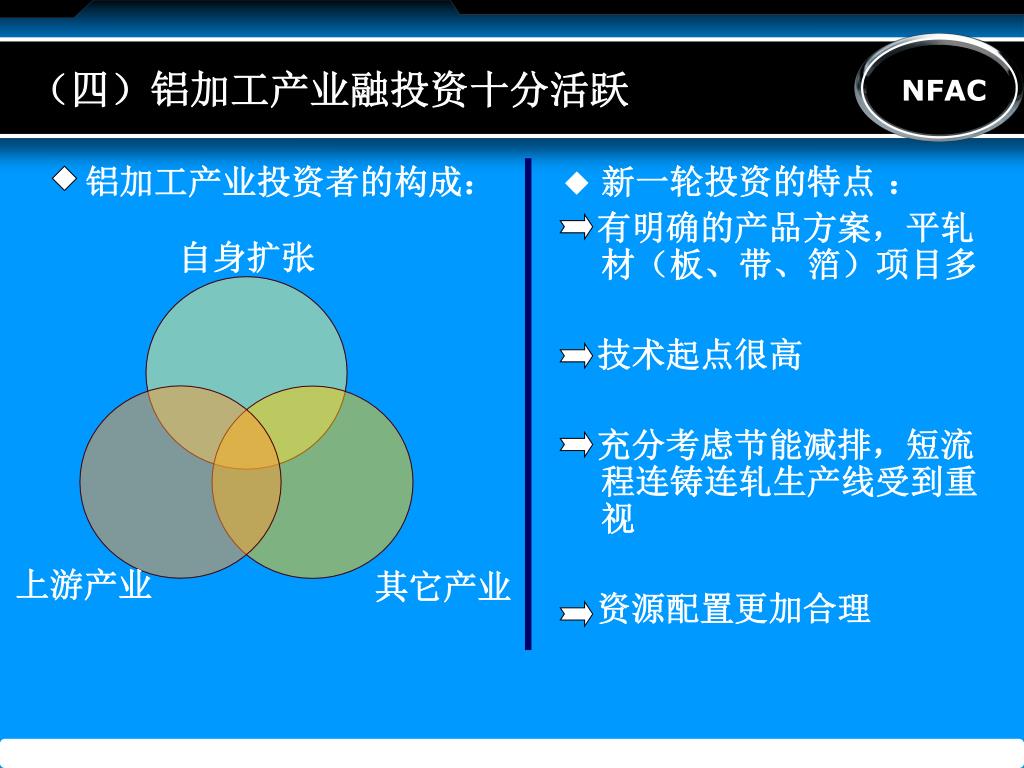 （四）铝加工产业融投资十分活跃

NFAC

铝加工产业投资者的构成：

自身扩张

上游产业

其它产业

新一轮投资的特点 ：

有明确的产品方案，平轧材（板、带、箔）项目多

技术起点很高

充分考虑节能减排，短流程连铸连轧生产线受到重视

资源配置更加合理